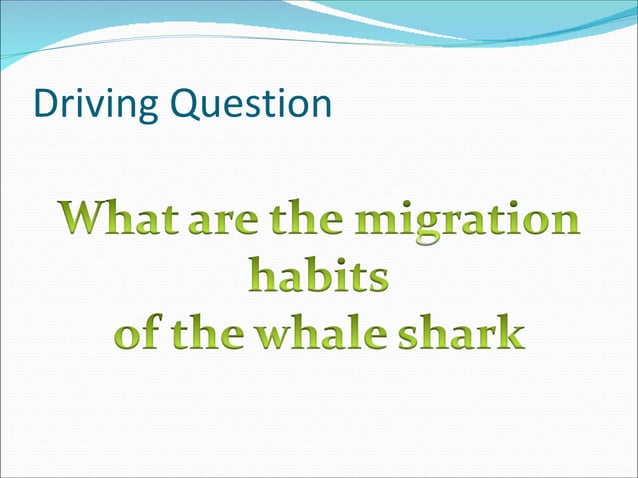 Driving Question

What are the migration habits of the whale shark